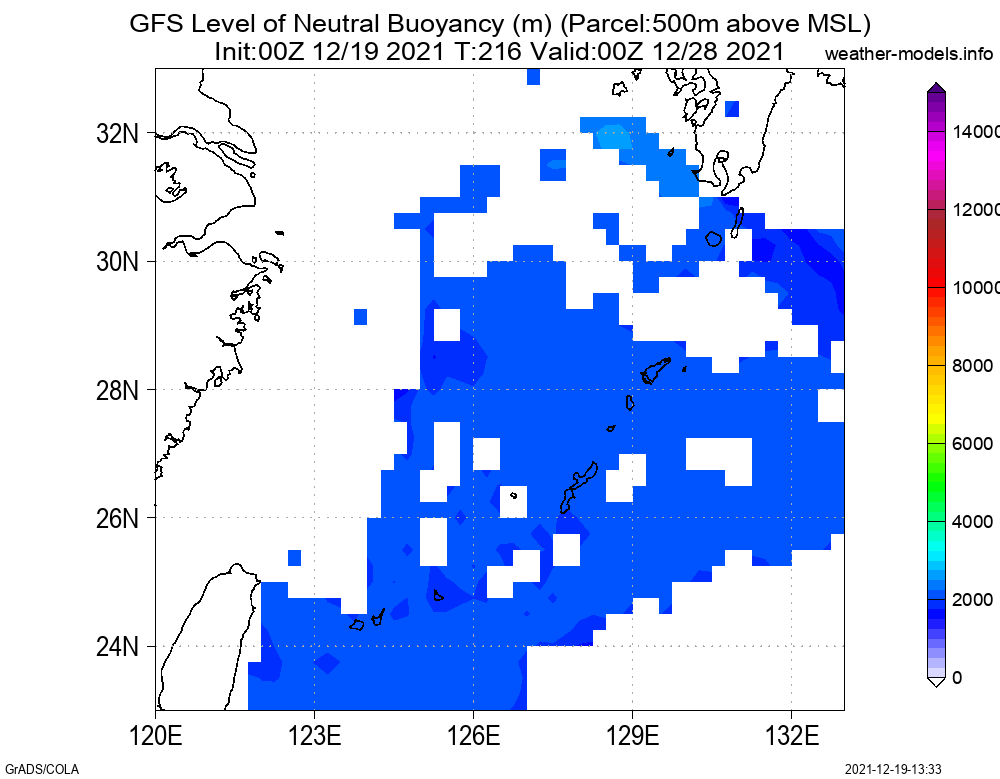 GFS Level of Neutral Buoyancy (m) (Parcel:500m above MSL)
Init:00Z 12/19 2021 T:216 Valid:00Z 12/28 2021

weather-models.info

32N
30N
28N
26N
24N

120E
123E
126E
129E
132E

14000
12000
10000
8000
6000
4000
2000
0

GrADS/COLA

2021-12-19-13:33